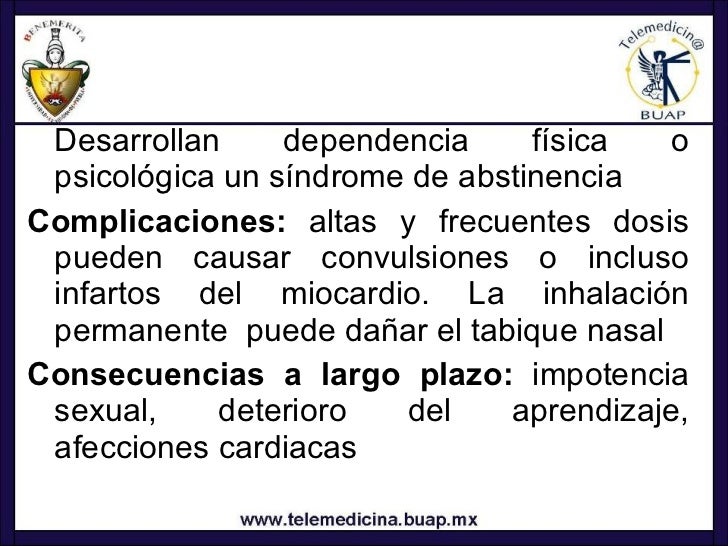 BENEMERITA

Telemedicin@
BUAP

Desarrollan dependencia física o psicológica un síndrome de abstinencia

Complicaciones: altas y frecuentes dosis pueden causar convulsiones o incluso infartos del miocardio. La inhalación permanente puede dañar el tabique nasal

Consecuencias a largo plazo: impotencia sexual, deterioro del aprendizaje, afecciones cardiacas

www.telemedicina.buap.mx